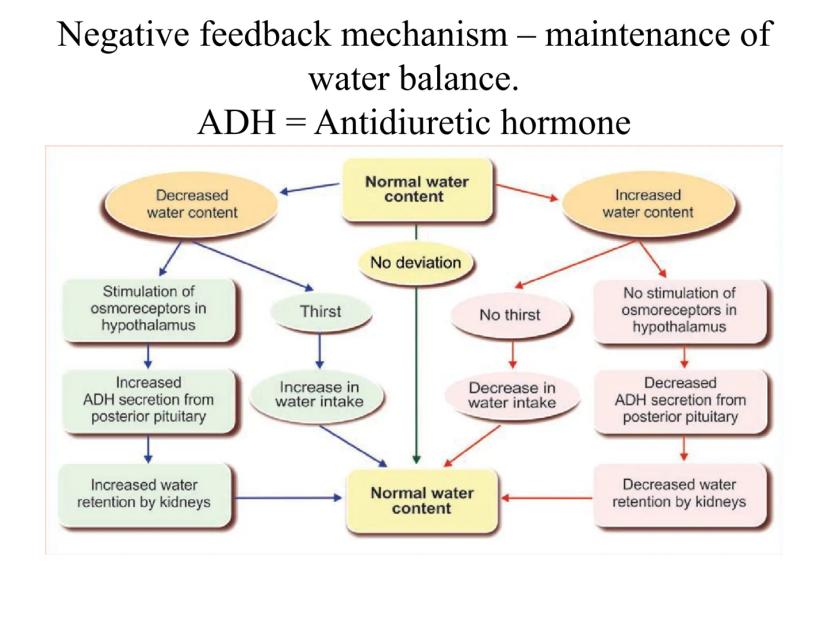 Negative feedback mechanism – maintenance of water balance.
ADH = Antidiuretic hormone

Normal water content

Decreased water content

Increased water content

No deviation

Stimulation of osmoreceptors in hypothalamus

Thirst

No thirst

No stimulation of osmoreceptors in hypothalamus

Increased ADH secretion from posterior pituitary

Increase in water intake

Decrease in water intake

Decreased ADH secretion from posterior pituitary

Increased water retention by kidneys

Normal water content

Decreased water retention by kidneys